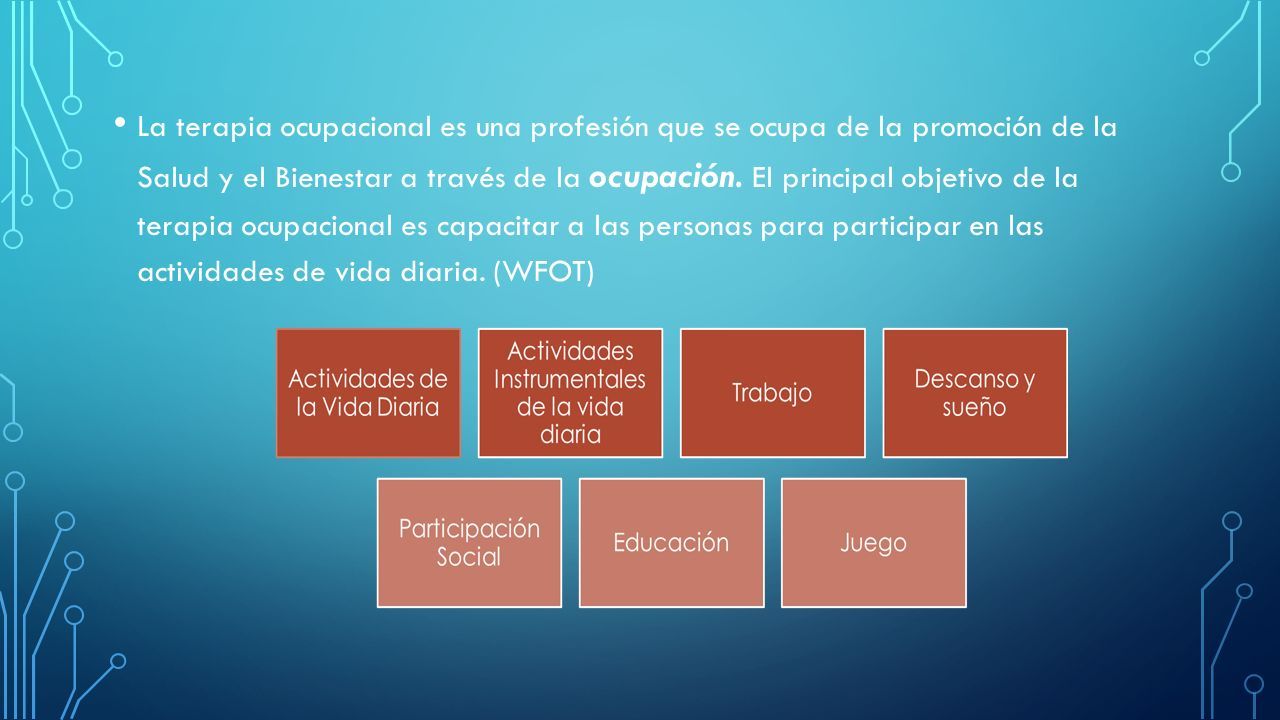 • La terapia ocupacional es una profesión que se ocupa de la promoción de la Salud y el Bienestar a través de la ocupación. El principal objetivo de la terapia ocupacional es capacitar a las personas para participar en las actividades de vida diaria. (WFOT)

Actividades de la Vida Diaria

Actividades Instrumentales de la vida diaria

Trabajo

Descanso y sueño

Participación Social

Educación

Juego